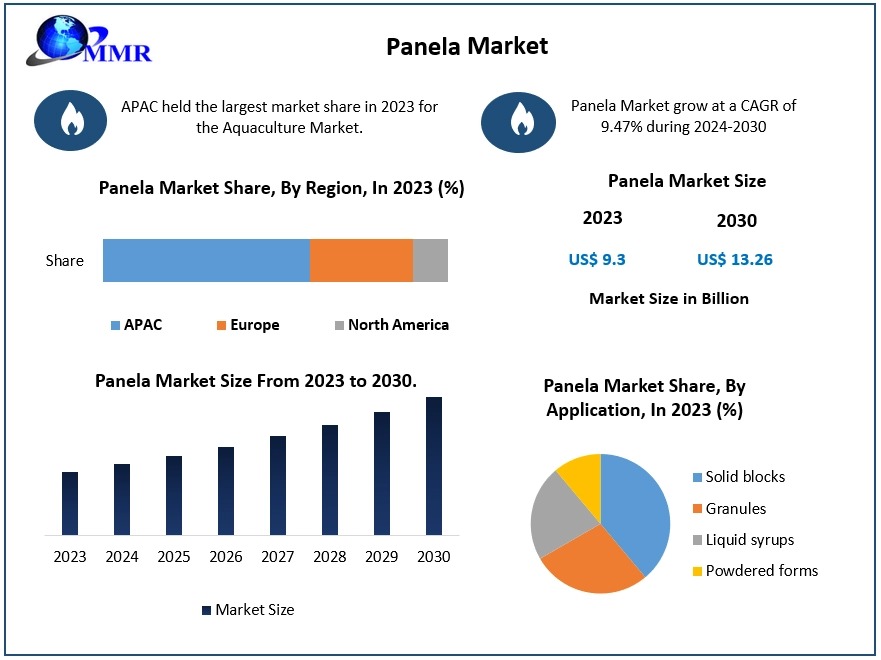 MMR

Panela Market

APAC held the largest market share in 2023 for the Aquaculture Market.

Panela Market grow at a CAGR of 9.47% during 2024-2030

Panela Market Share, By Region, In 2023 (%)

Share

APAC Europe North America

Panela Market Size

2023

2030

US$ 9.3

US$ 13.26

Market Size in Billion

Panela Market Size From 2023 to 2030.

2023 2024 2025 2026 2027 2028 2029 2030

Market Size

Panela Market Share, By Application, In 2023 (%)

Solid blocks
Granules
Liquid syrups
Powdered forms